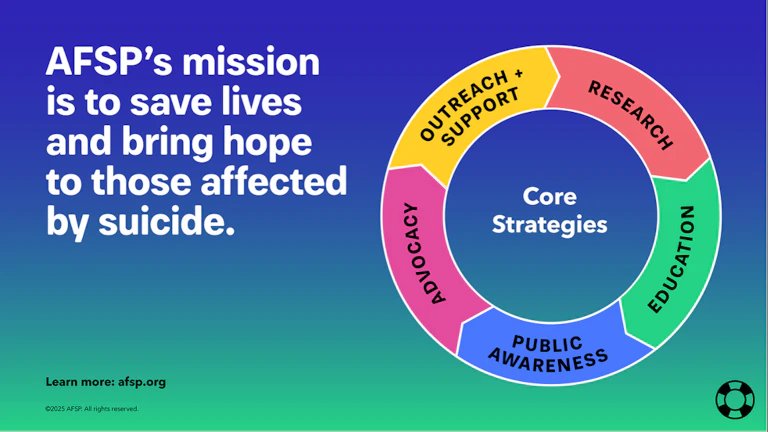 AFSP's mission is to save lives and bring hope to those affected by suicide.

OUTREACH + SUPPORT
RESEARCH
EDUCATION
PUBLIC AWARENESS
ADVOCACY

Core Strategies

Learn more: afsp.org

©2025 AFSP. All rights reserved.